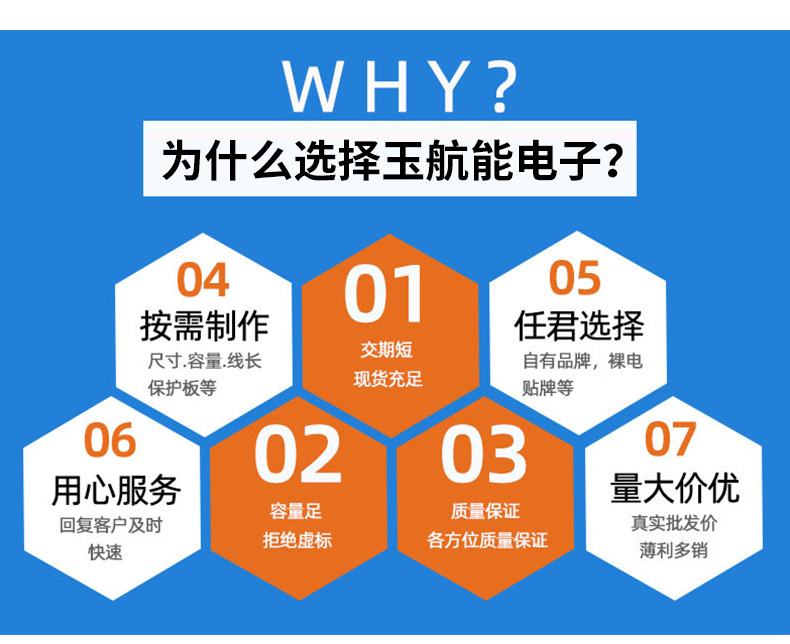 WHY?
为什么选择玉航能电子?

04
按需制作
尺寸.容量.线长
保护板等

01
交期短
现货充足

05
任君选择
自有品牌，裸电
贴牌等

06
用心服务
回复客户及时
快速

02
容量足
拒绝虚标

03
质量保证
各方位质量保证

07
量大价优
真实批发价
薄利多销